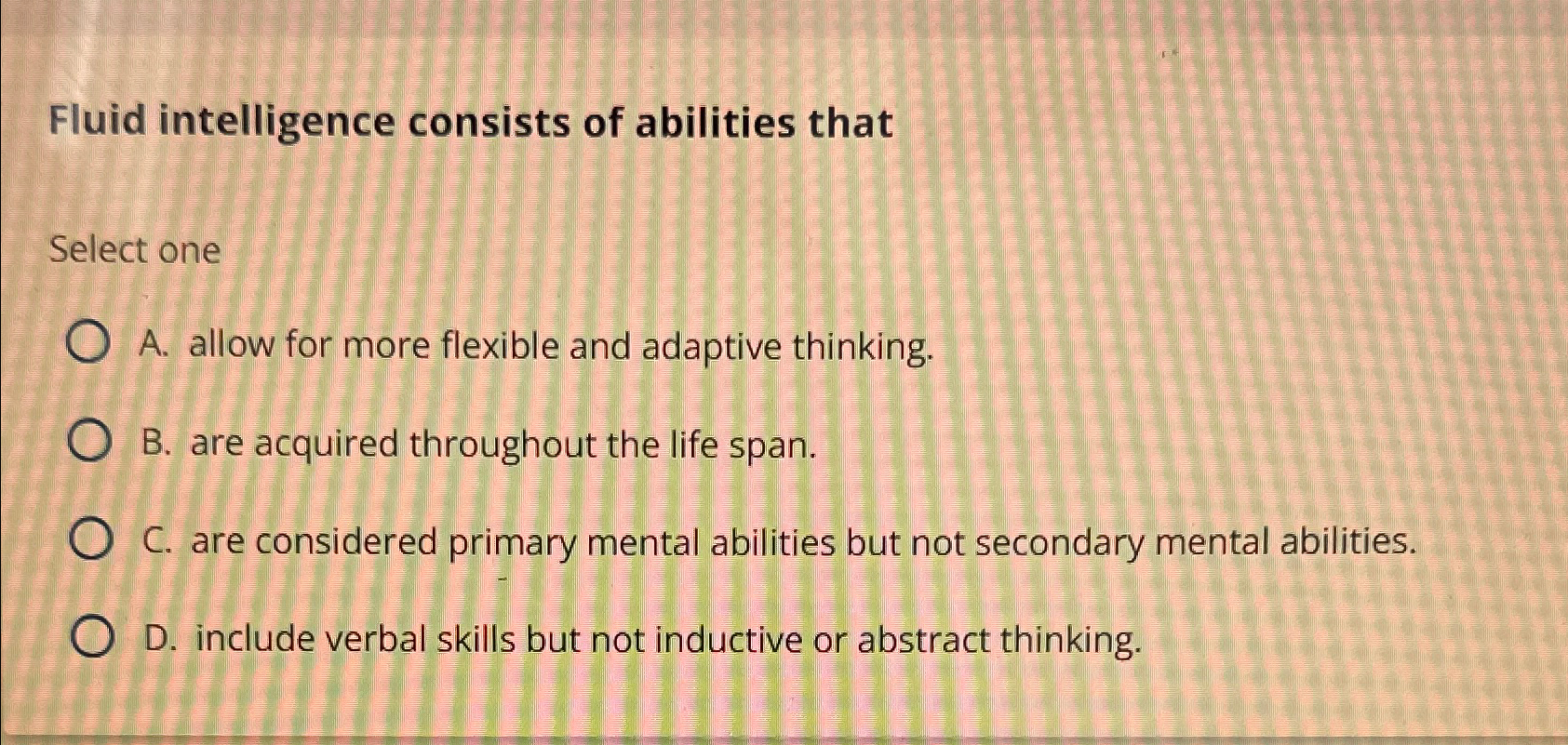 Fluid intelligence consists of abilities that

Select one

A. allow for more flexible and adaptive thinking.

B. are acquired throughout the life span.

C. are considered primary mental abilities but not secondary mental abilities.

D. include verbal skills but not inductive or abstract thinking.